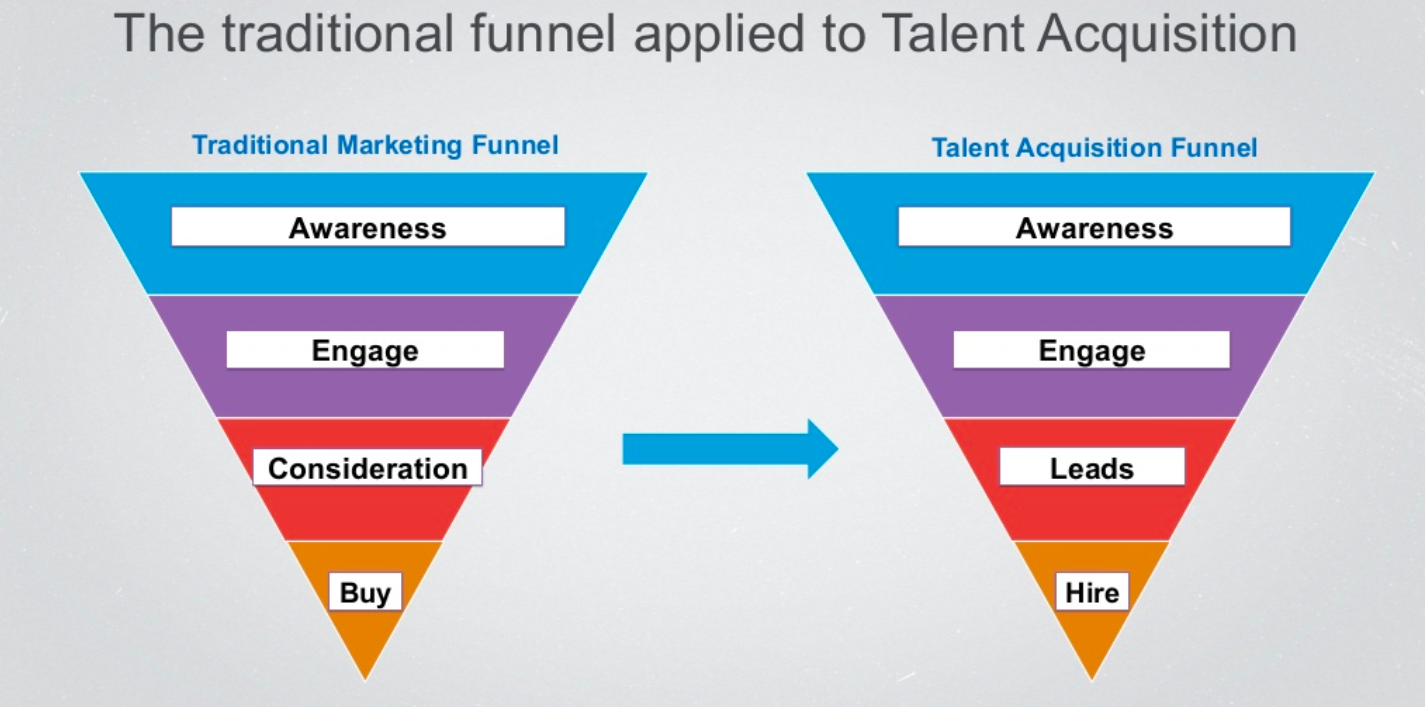 The traditional funnel applied to Talent Acquisition

Traditional Marketing Funnel

Awareness

Engage

Consideration

Buy

Talent Acquisition Funnel

Awareness

Engage

Leads

Hire